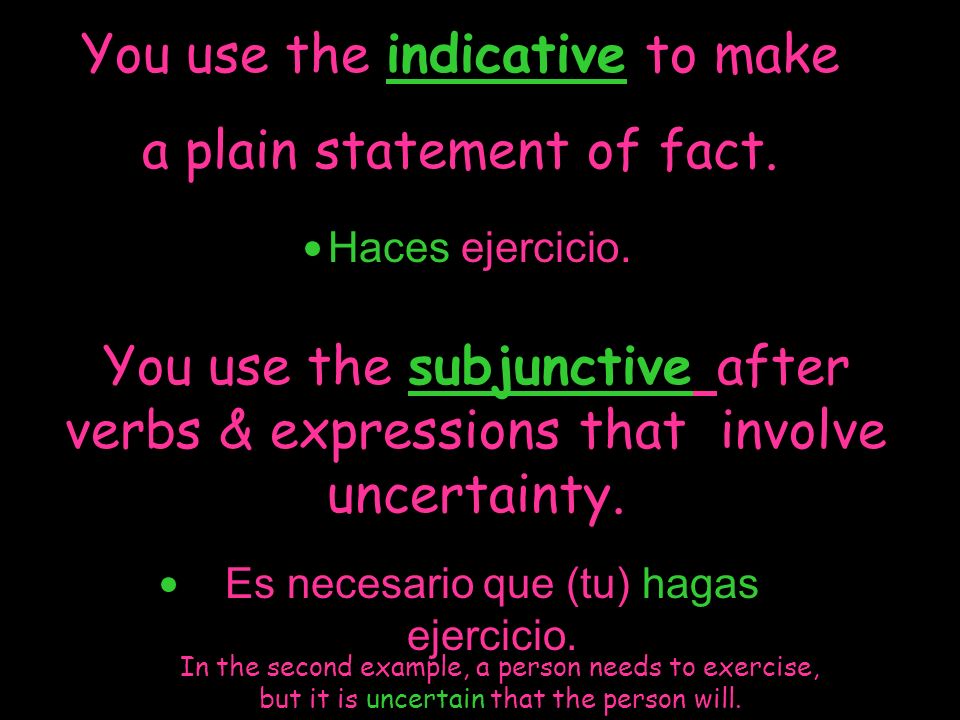 You use the indicative to make a plain statement of fact.

• Haces ejercicio.

You use the subjunctive after verbs & expressions that involve uncertainty.

• Es necesario que (tu) hagas ejercicio.

In the second example, a person needs to exercise, but it is uncertain that the person will.